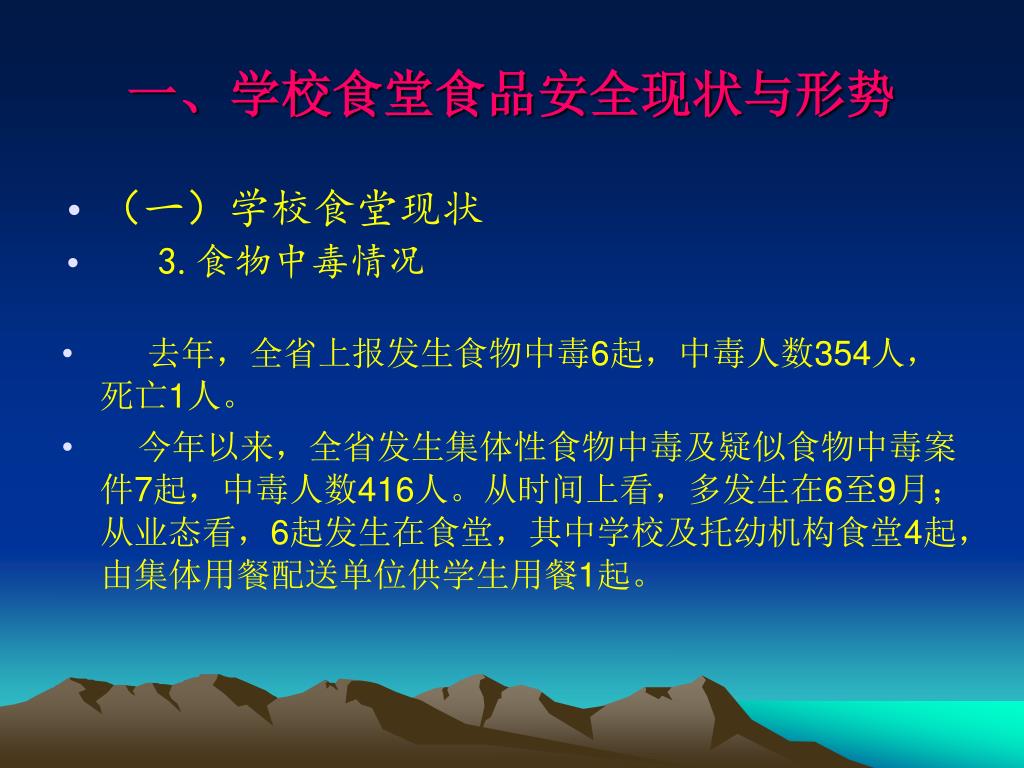 一、学校食堂食品安全现状与形势

• （一）学校食堂现状

• 3. 食物中毒情况

• 去年，全省上报发生食物中毒6起，中毒人数354人，死亡1人。

• 今年以来，全省发生集体性食物中毒及疑似食物中毒案件7起，中毒人数416人。从时间上看，多发生在6至9月；从业态看，6起发生在食堂，其中学校及托幼机构食堂4起，由集体用餐配送单位供学生用餐1起。